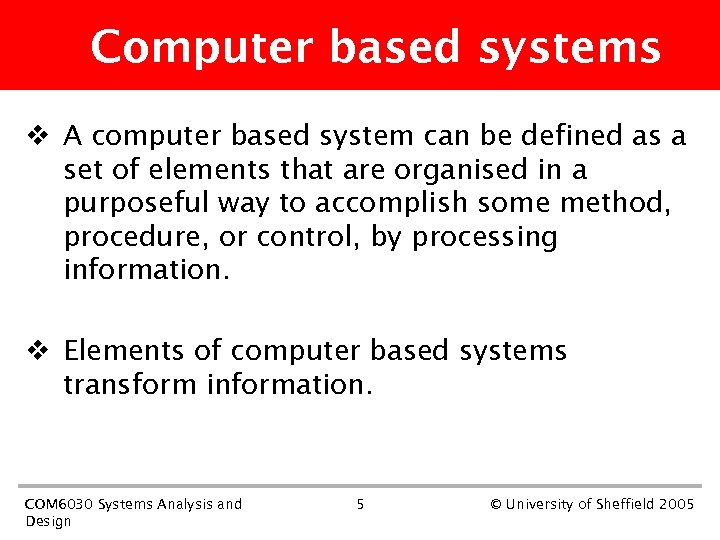 Computer based systems

❖ A computer based system can be defined as a set of elements that are organised in a purposeful way to accomplish some method, procedure, or control, by processing information.

❖ Elements of computer based systems transform information.

COM6030 Systems Analysis and Design

5

© University of Sheffield 2005